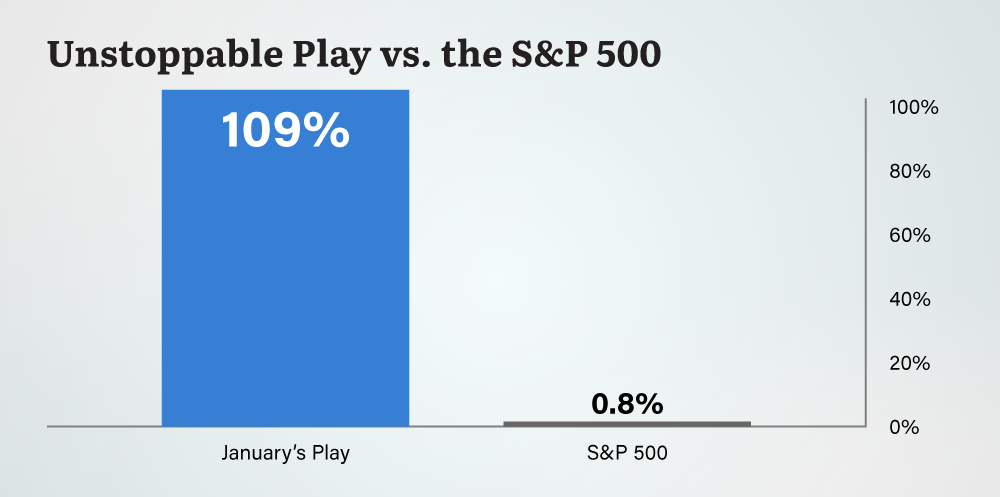 Unstoppable Play vs. the S&P 500

109%

0.8%

100%
80%
60%
40%
20%
0%

January's Play

S&P 500